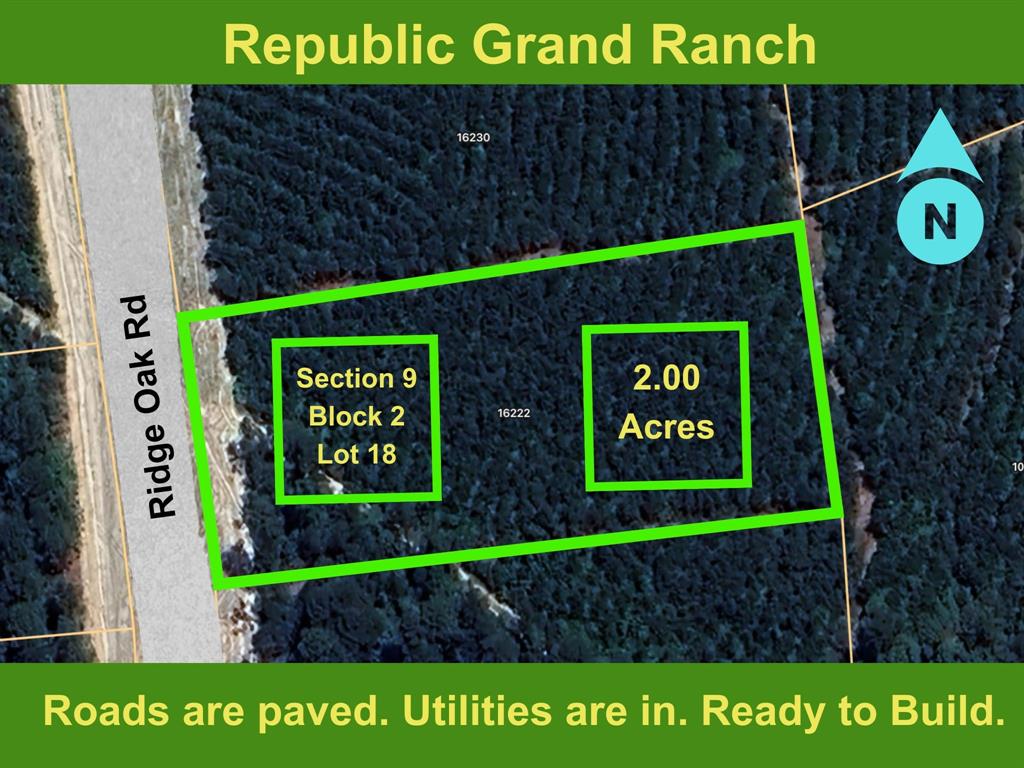 Republic Grand Ranch

16230

N

Ridge Oak Rd

Section 9
Block 2
Lot 18

16222

2.00
Acres

10

Roads are paved. Utilities are in. Ready to Build.